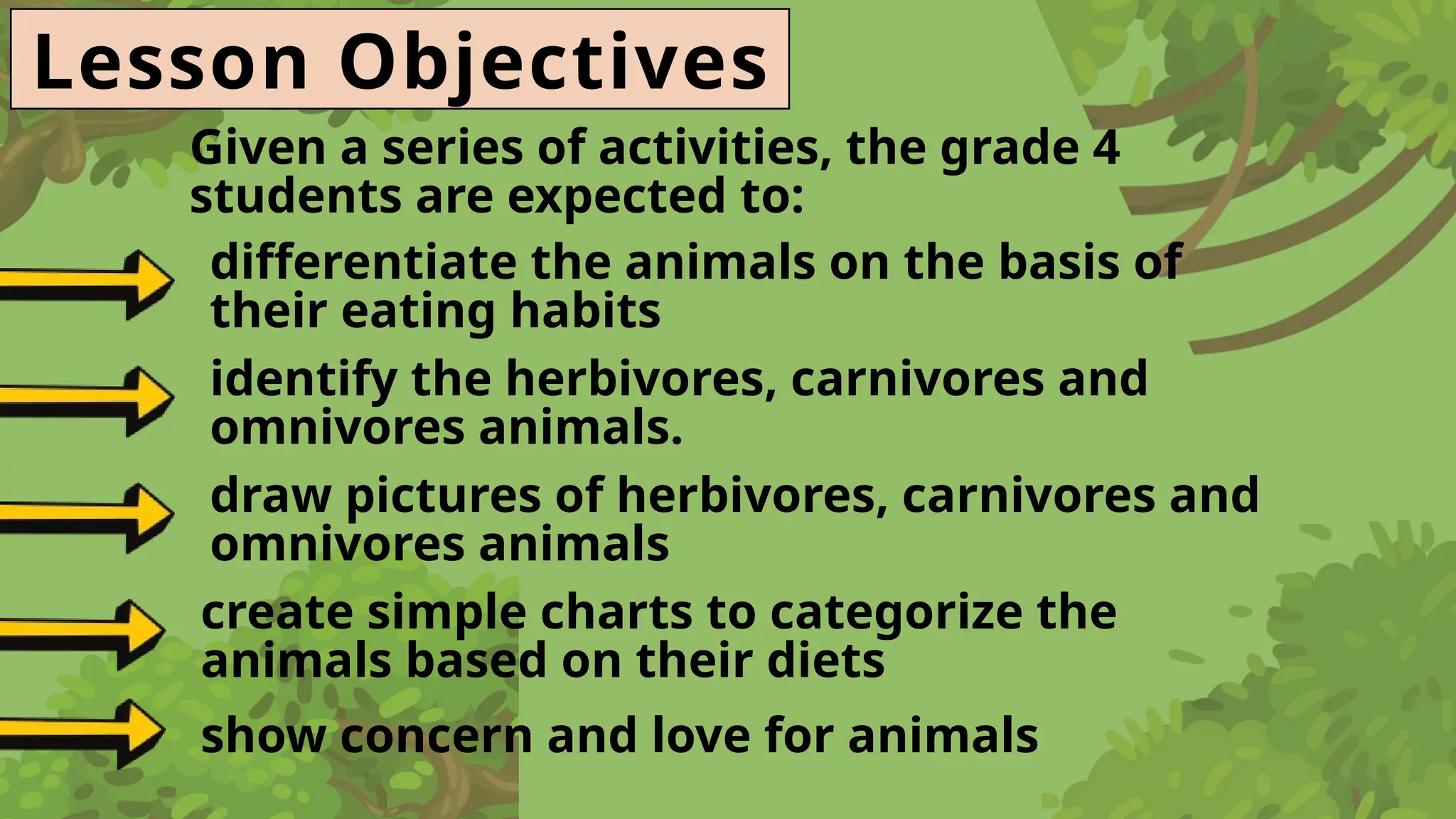 Lesson Objectives

Given a series of activities, the grade 4 students are expected to:

differentiate the animals on the basis of their eating habits

identify the herbivores, carnivores and omnivores animals.

draw pictures of herbivores, carnivores and omnivores animals

create simple charts to categorize the animals based on their diets

show concern and love for animals